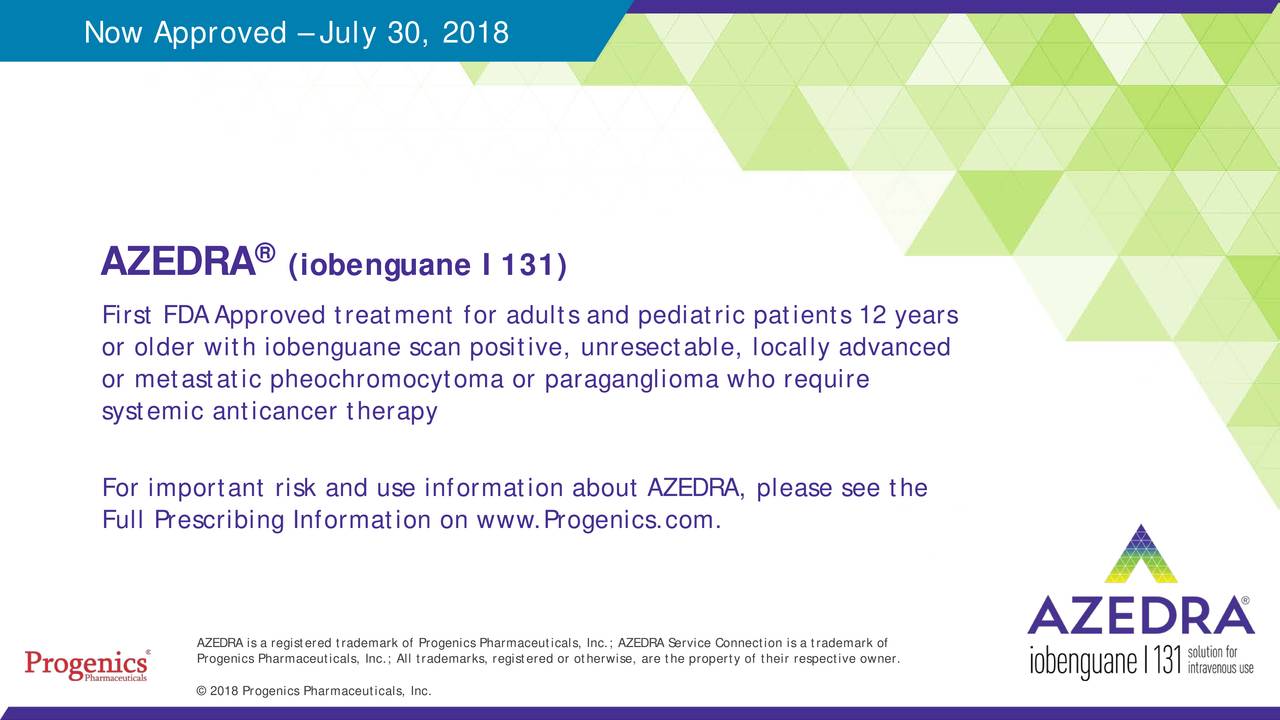 Now Approved – July 30, 2018

AZEDRA® (iobenguane I 131)

First FDA Approved treatment for adults and pediatric patients 12 years or older with iobenguane scan positive, unresectable, locally advanced or metastatic pheochromocytoma or paraganglioma who require systemic anticancer therapy

For important risk and use information about AZEDRA, please see the Full Prescribing Information on www.Progenics.com.

Progenics® Pharmaceuticals

AZEDRA is a registered trademark of Progenics Pharmaceuticals, Inc.; AZEDRA Service Connection is a trademark of Progenics Pharmaceuticals, Inc.; All trademarks, registered or otherwise, are the property of their respective owner.

© 2018 Progenics Pharmaceuticals, Inc.

AZEDRA®
iobenguane I 131 solution for intravenous use